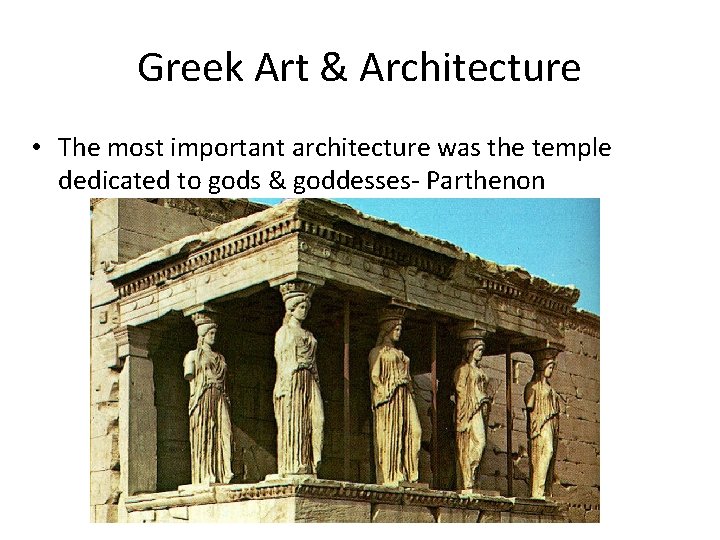 Greek Art & Architecture

• The most important architecture was the temple dedicated to gods & goddesses- Parthenon